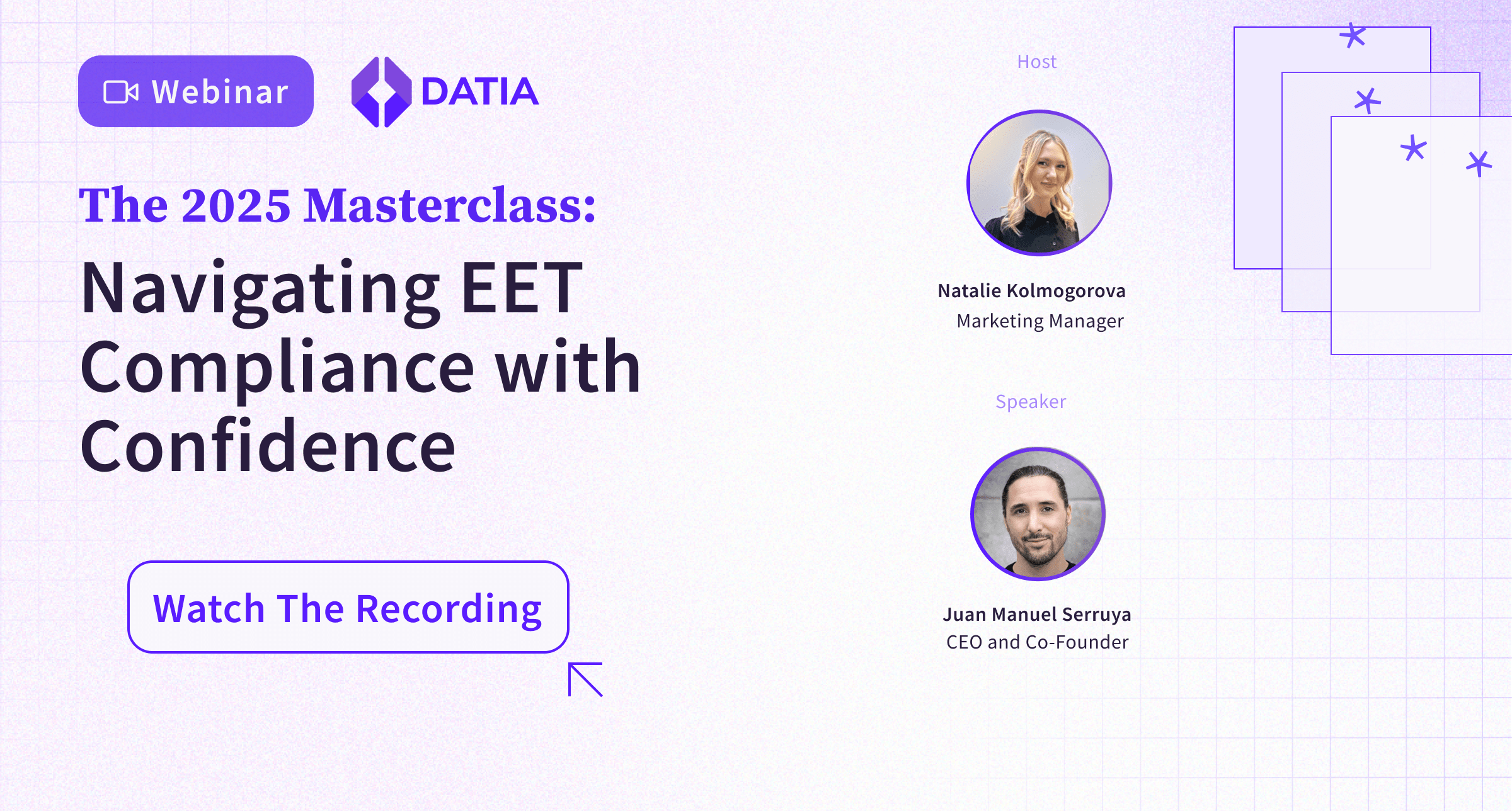 Webinar

DATIA

The 2025 Masterclass:

Navigating EET Compliance with Confidence

Watch The Recording

Host

Natalie Kolmogorova
Marketing Manager

Speaker

Juan Manuel Serruya
CEO and Co-Founder